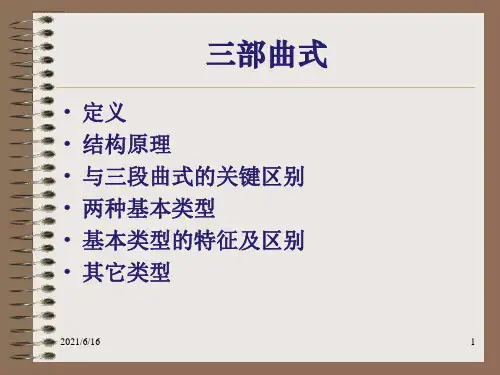 三部曲式

• 定义
• 结构原理
• 与三段曲式的关键区别
• 两种基本类型
• 基本类型的特征及区别
• 其它类型

2021/6/16

1